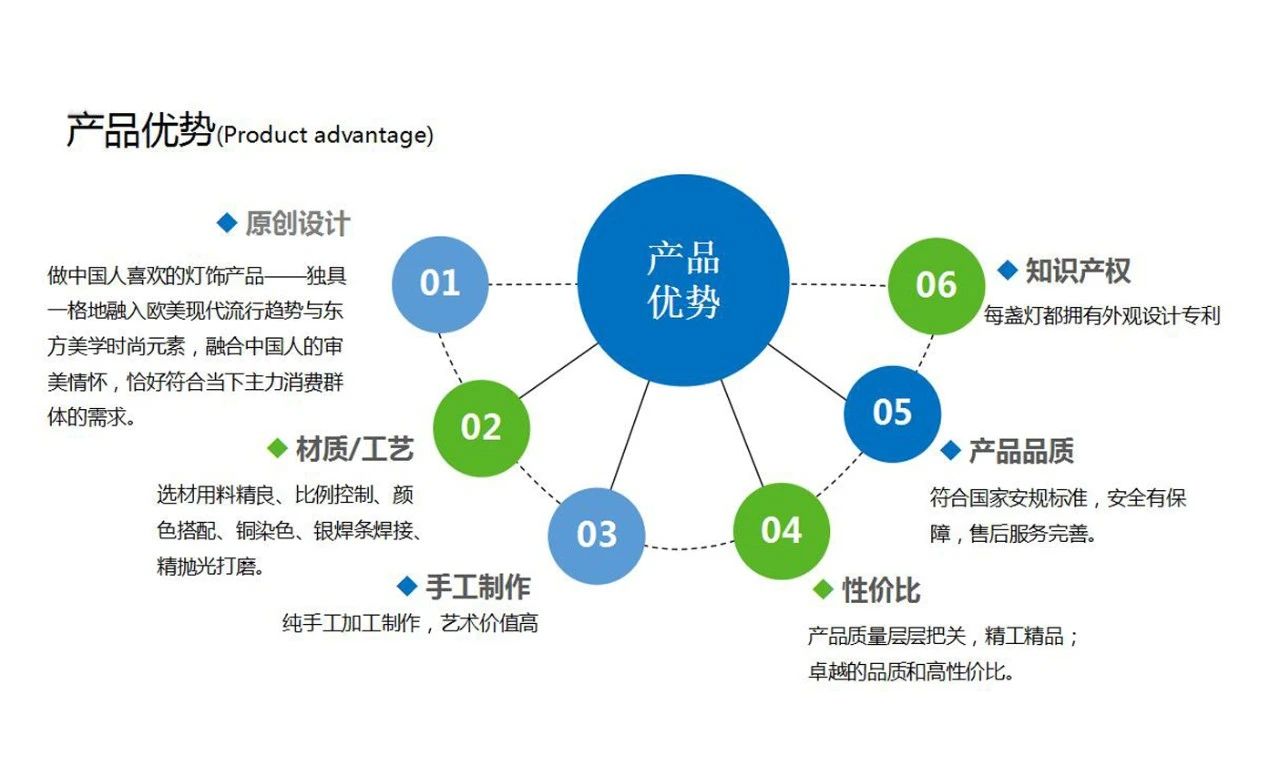 产品优势(Product advantage)

产品优势

01

◆ 原创设计

做中国人喜欢的灯饰产品——独具一格地融入欧美现代流行趋势与东方美学时尚元素，融合中国人的审美情怀，恰好符合当下主力消费群体的需求。

02

◆ 材质/工艺

选材用料精良、比例控制、颜色搭配、铜染色、银焊条焊接、精抛光打磨。

03

◆ 手工制作

纯手工加工制作，艺术价值高

04

◆ 性价比

产品质量层层把关，精工精品；卓越的品质和高性价比。

05

◆ 产品品质

符合国家安规标准，安全有保障，售后服务完善。

06

◆ 知识产权

每盏灯都拥有外观设计专利